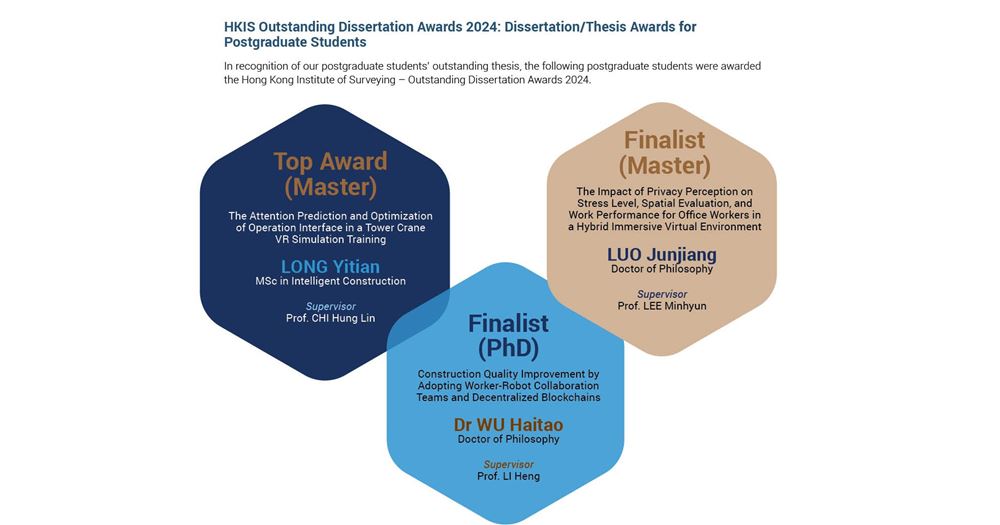 HKIS Outstanding Dissertation Awards 2024: Dissertation/Thesis Awards for Postgraduate Students

In recognition of our postgraduate students' outstanding thesis, the following postgraduate students were awarded the Hong Kong Institute of Surveying – Outstanding Dissertation Awards 2024.

Top Award (Master)

The Attention Prediction and Optimization of Operation Interface in a Tower Crane VR Simulation Training

LONG Yitian
MSc in Intelligent Construction

Supervisor
Prof. CHI Hung Lin

Finalist (Master)

The Impact of Privacy Perception on Stress Level, Spatial Evaluation, and Work Performance for Office Workers in a Hybrid Immersive Virtual Environment

LUO Junjiang
Doctor of Philosophy

Supervisor
Prof. LEE Minhyun

Finalist (PhD)

Construction Quality Improvement by Adopting Worker-Robot Collaboration Teams and Decentralized Blockchains

Dr WU Haitao
Doctor of Philosophy

Supervisor
Prof. LI Heng